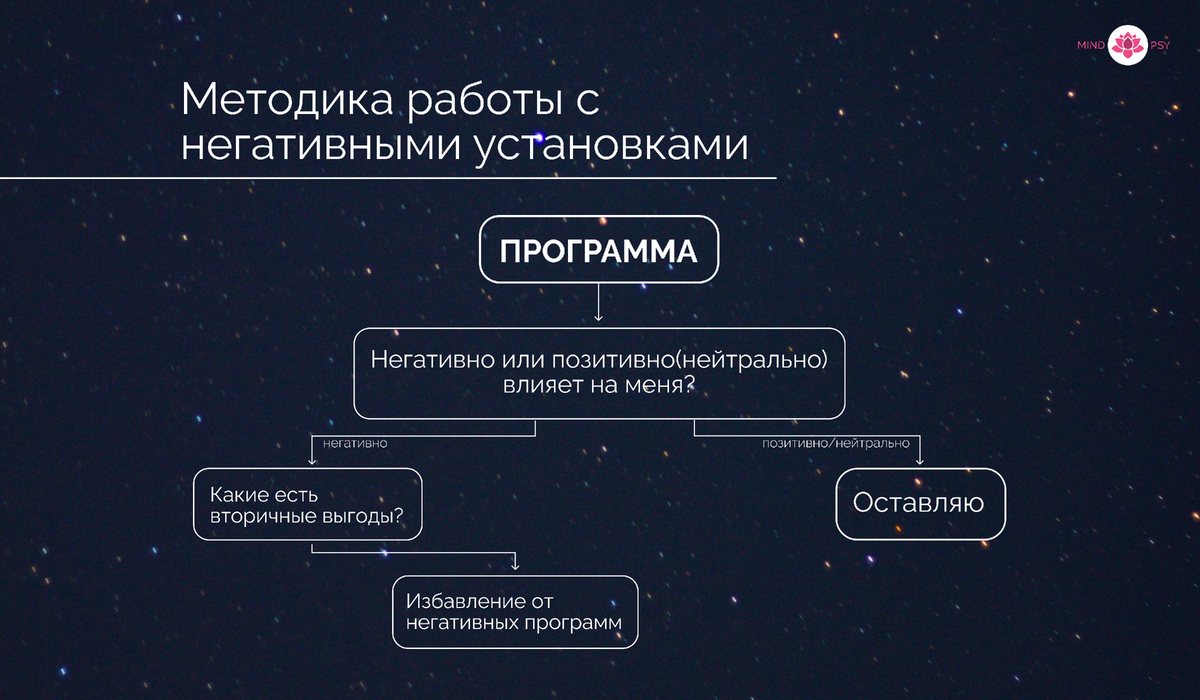 MIND PSY

Методика работы с негативными установками

ПРОГРАММА

Негативно или позитивно(нейтрально) влияет на меня?

негативно

позитивно/нейтрально

Какие есть вторичные выгоды?

Оставляю

Избавление от негативных программ